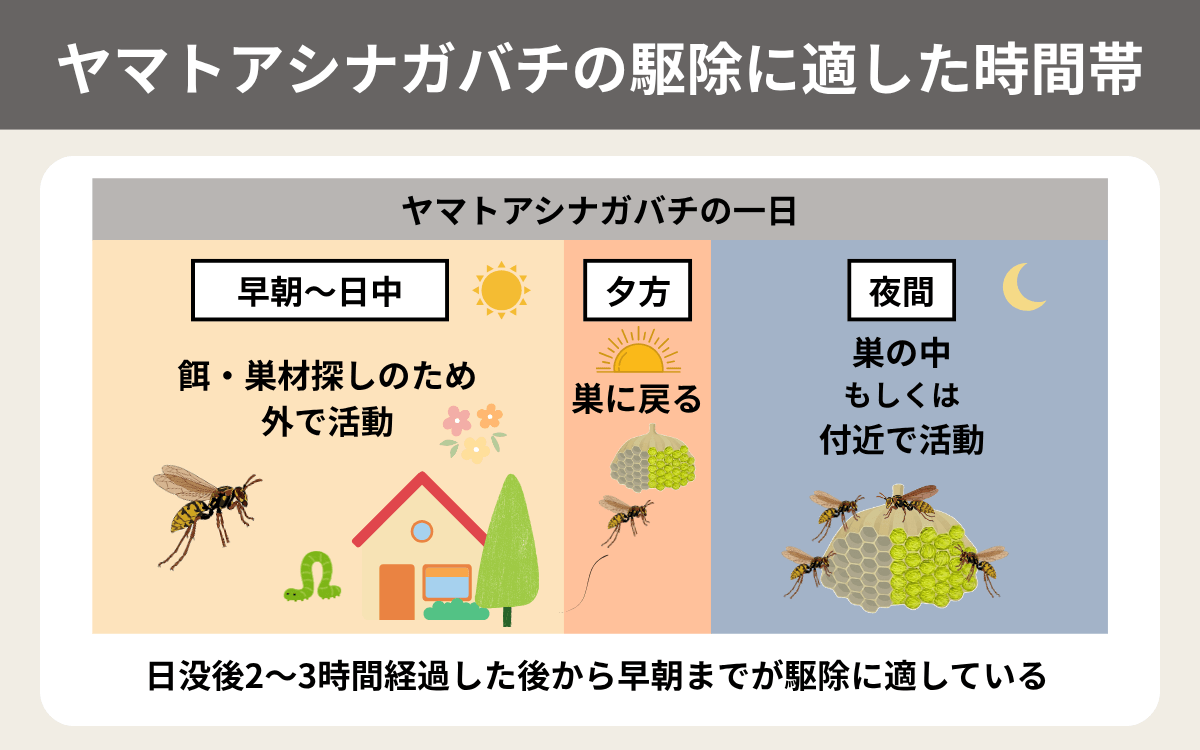 ヤマトアシナガバチの駆除に適した時間帯

ヤマトアシナガバチの一日

早朝〜日中

餌・巣材探しのため
外で活動

夕方

巣に戻る

夜間

巣の中
もしくは
付近で活動

日没後2〜3時間経過した後から早朝までが駆除に適している